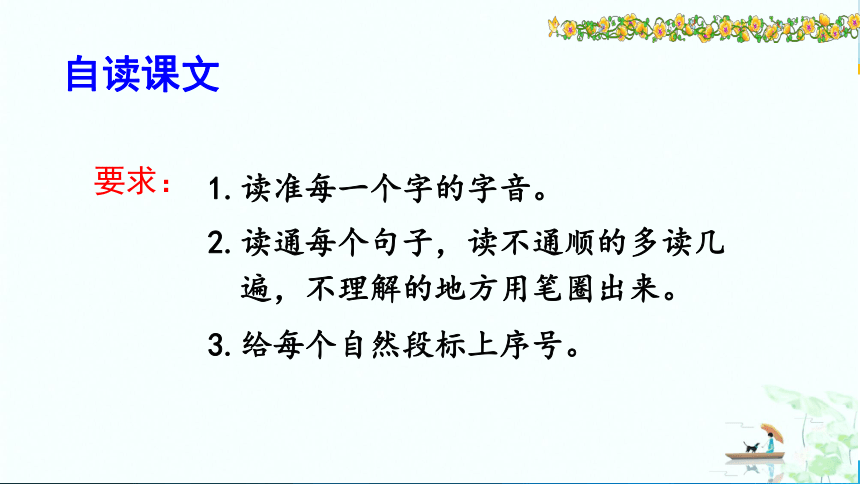 自读课文

要求：

1. 读准每一个字的字音。

2. 读通每个句子，读不通顺的多读几遍，不理解的地方用笔圈出来。

3. 给每个自然段标上序号。